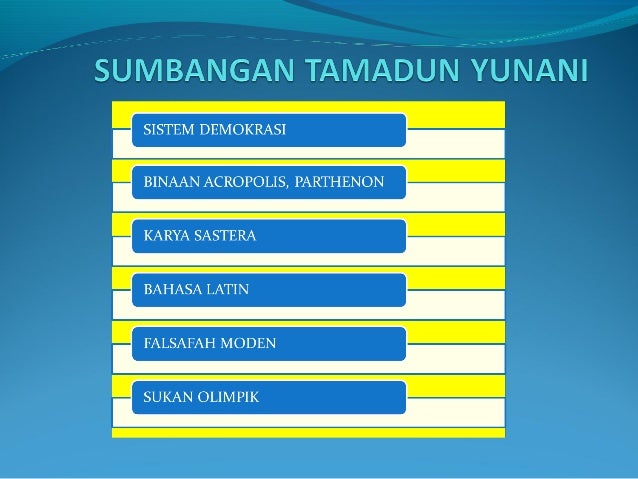 SUMBANGAN TAMADUN YUNANI

SISTEM DEMOKRASI

BINAAN ACROPOLIS, PARTHENON

KARYA SASTERA

BAHASA LATIN

FALSAFAH MODEN

SUKAN OLIMPIK